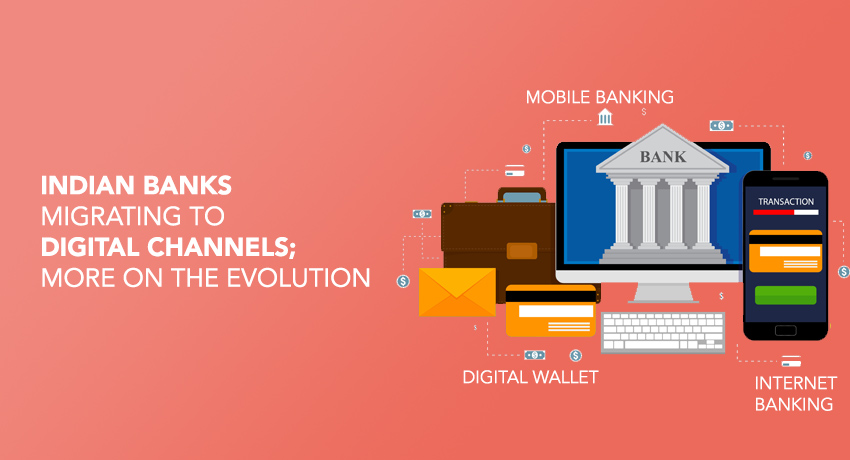 INDIAN BANKS
MIGRATING TO
DIGITAL CHANNELS;
MORE ON THE EVOLUTION

MOBILE BANKING

BANK

TRANSACTION

DIGITAL WALLET

INTERNET BANKING